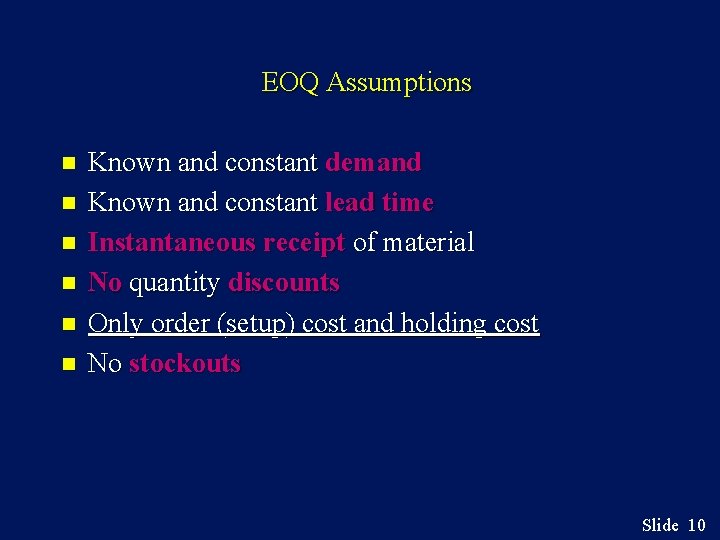 EOQ Assumptions

- Known and constant demand
- Known and constant lead time
- Instantaneous receipt of material
- No quantity discounts
- Only order (setup) cost and holding cost
- No stockouts

Slide 10